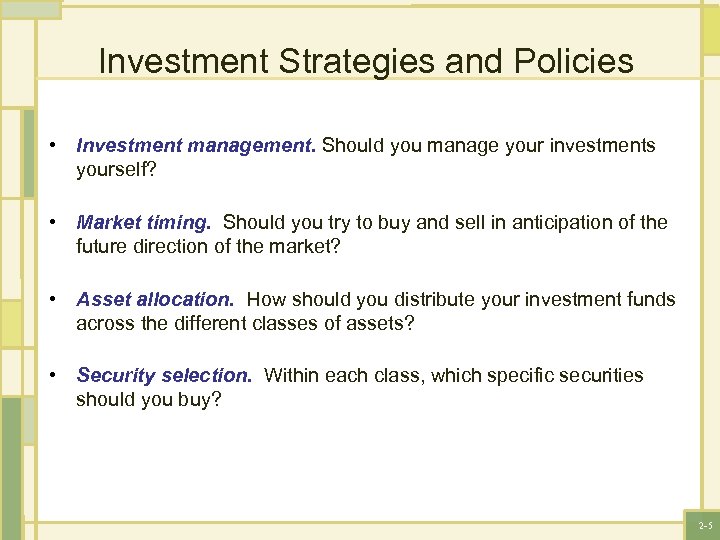 Investment Strategies and Policies

• Investment management. Should you manage your investments yourself?

• Market timing. Should you try to buy and sell in anticipation of the future direction of the market?

• Asset allocation. How should you distribute your investment funds across the different classes of assets?

• Security selection. Within each class, which specific securities should you buy?

2-5